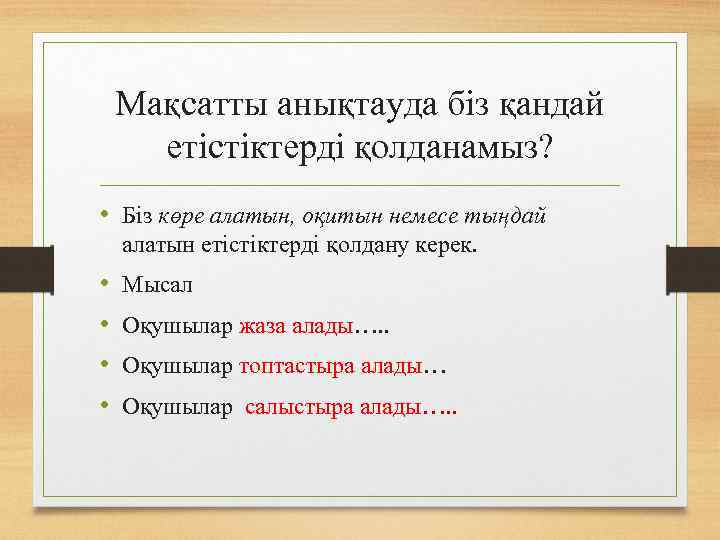 Мақсатты анықтауда біз қандай етістіктерді қолданамыз?

• Біз көре алатын, оқитын немесе тыңдай алатын етістіктерді қолдану керек.
• Мысал
• Оқушылар жаза алады…..
• Оқушылар топтастыра алады…
• Оқушылар  салыстыра алады…..